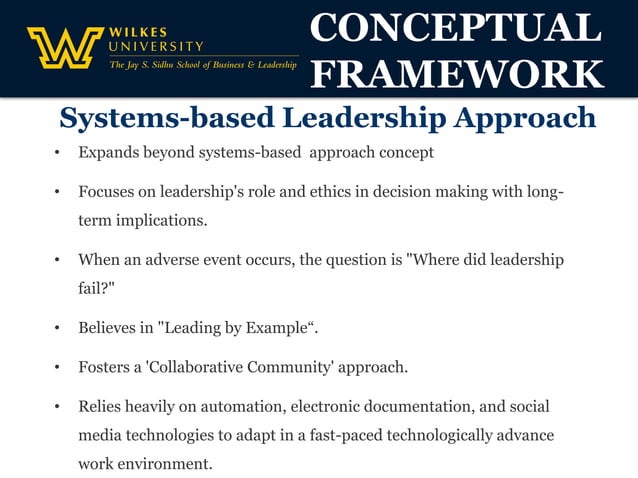 WILKES UNIVERSITY
The Jay S. Sidhu School of Business & Leadership

CONCEPTUAL FRAMEWORK

Systems-based Leadership Approach

• Expands beyond systems-based approach concept

• Focuses on leadership's role and ethics in decision making with long-term implications.

• When an adverse event occurs, the question is "Where did leadership fail?"

• Believes in "Leading by Example“.

• Fosters a 'Collaborative Community' approach.

• Relies heavily on automation, electronic documentation, and social media technologies to adapt in a fast-paced technologically advance work environment.